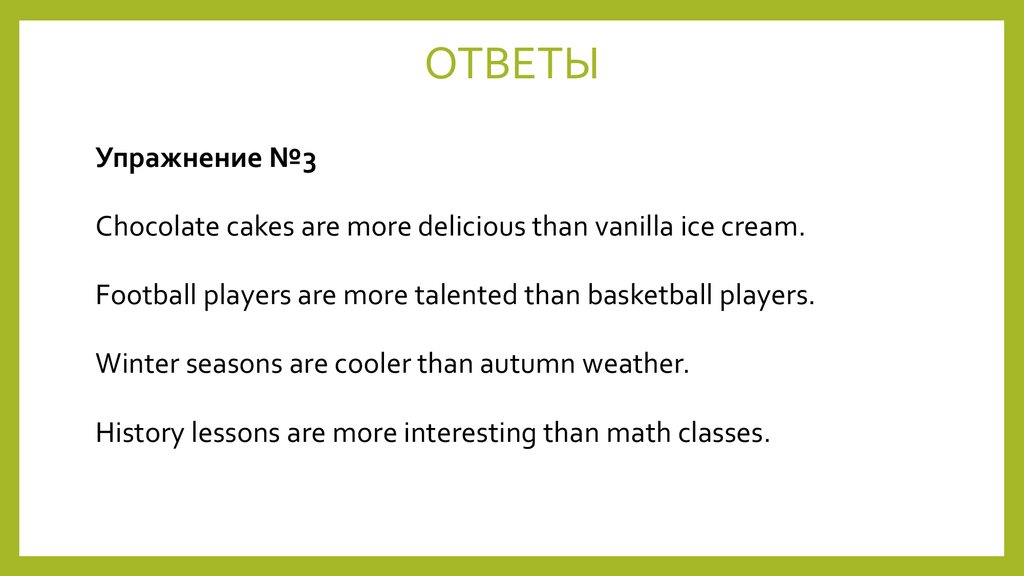 ОТВЕТЫ

Упражнение №3

Chocolate cakes are more delicious than vanilla ice cream.

Football players are more talented than basketball players.

Winter seasons are cooler than autumn weather.

History lessons are more interesting than math classes.